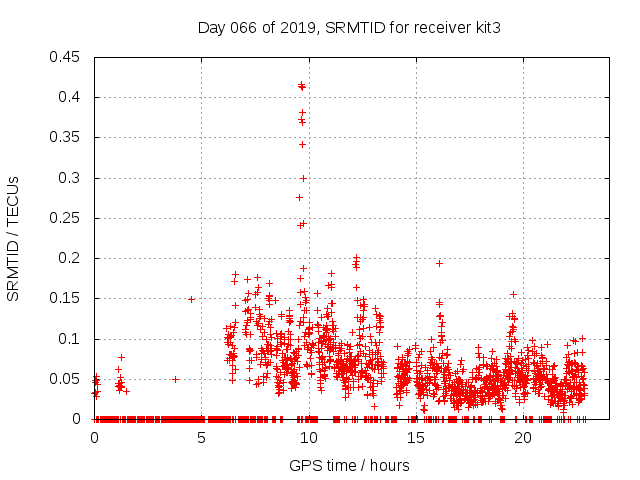 Day 066 of 2019, SRMTID for receiver kit3

SRMTID / TECUs

0.45
0.4
0.35
0.3
0.25
0.2
0.15
0.1
0.05
0

0
5
10
15
20

GPS time / hours